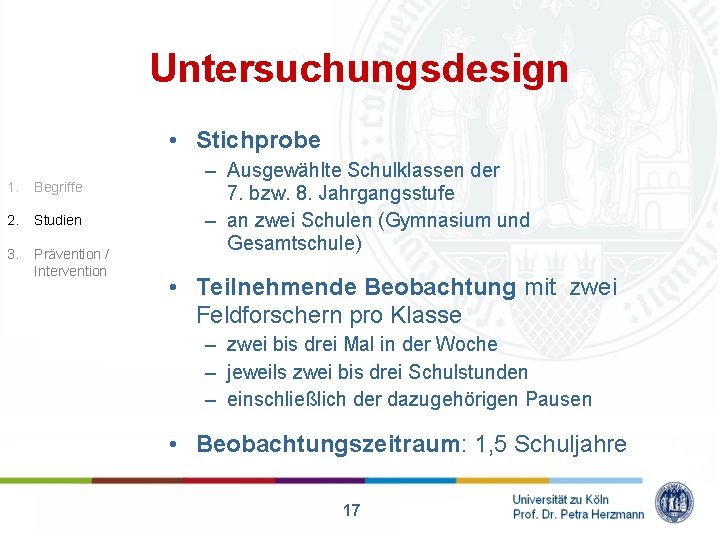 Untersuchungsdesign

1. Begriffe
2. Studien
3. Prävention / Intervention

• Stichprobe
– Ausgewählte Schulklassen der 7. bzw. 8. Jahrgangsstufe
– an zwei Schulen (Gymnasium und Gesamtschule)

• Teilnehmende Beobachtung mit zwei Feldforschern pro Klasse
– zwei bis drei Mal in der Woche
– jeweils zwei bis drei Schulstunden
– einschließlich der dazugehörigen Pausen

• Beobachtungszeitraum: 1,5 Schuljahre

17

Universität zu Köln
Prof. Dr. Petra Herzmann